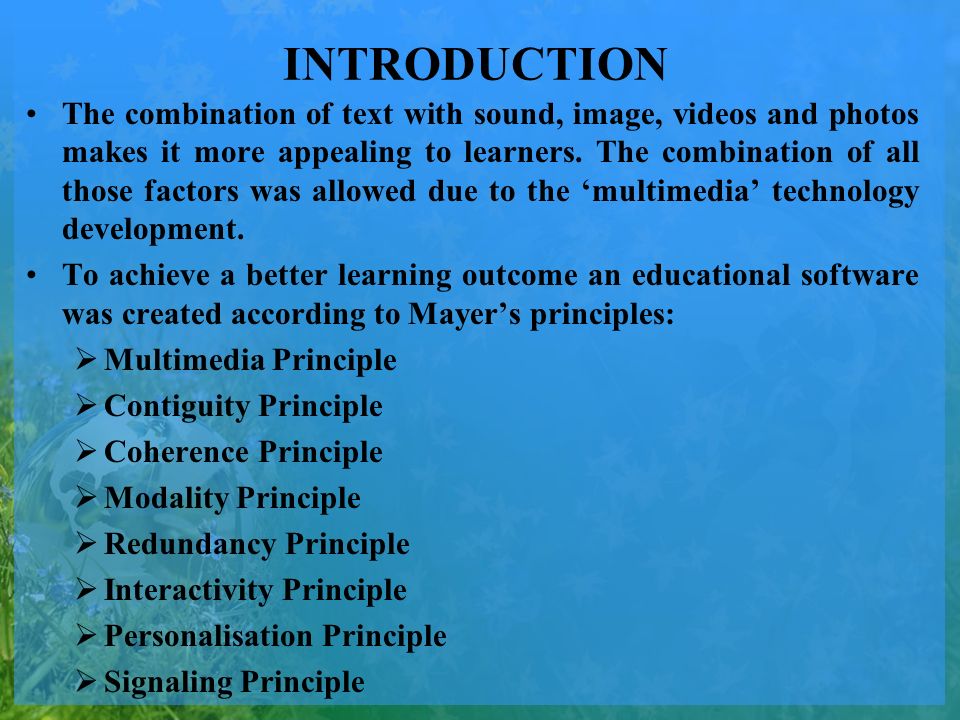 INTRODUCTION

• The combination of text with sound, image, videos and photos makes it more appealing to learners. The combination of all those factors was allowed due to the ‘multimedia’ technology development.

• To achieve a better learning outcome an educational software was created according to Mayer’s principles:

➢ Multimedia Principle
➢ Contiguity Principle
➢ Coherence Principle
➢ Modality Principle
➢ Redundancy Principle
➢ Interactivity Principle
➢ Personalisation Principle
➢ Signaling Principle